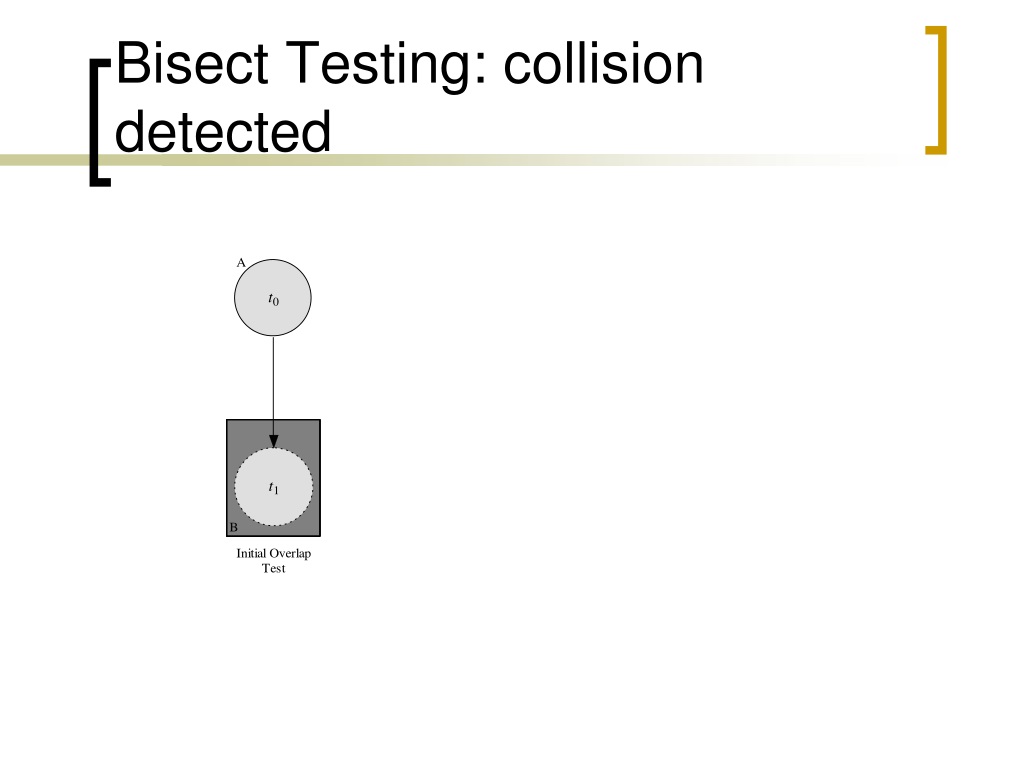 Bisect Testing: collision detected

A

$t_0$

$t_1$

B

Initial Overlap Test